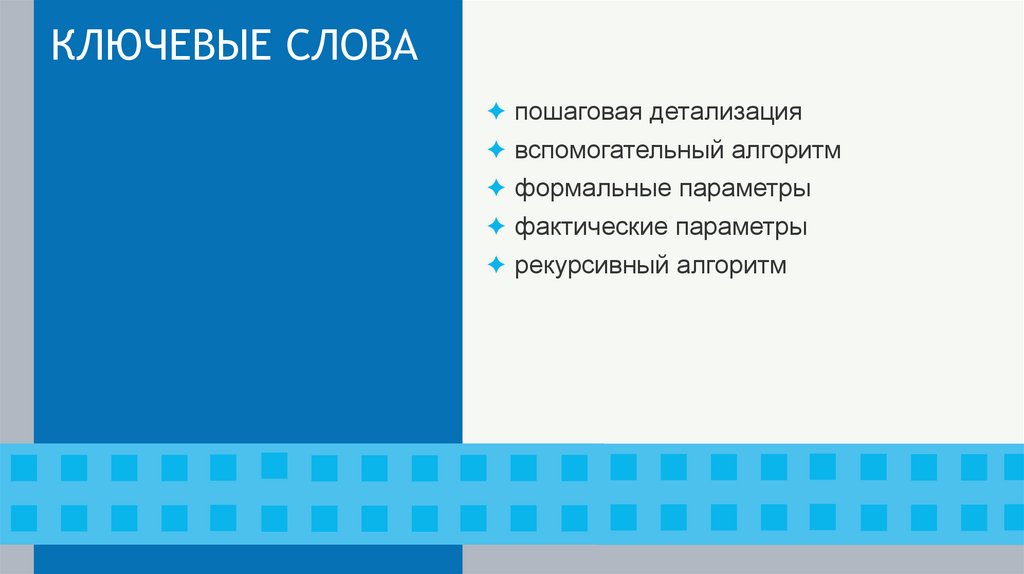 КЛЮЧЕВЫЕ СЛОВА

✦ пошаговая детализация
✦ вспомогательный алгоритм
✦ формальные параметры
✦ фактические параметры
✦ рекурсивный алгоритм